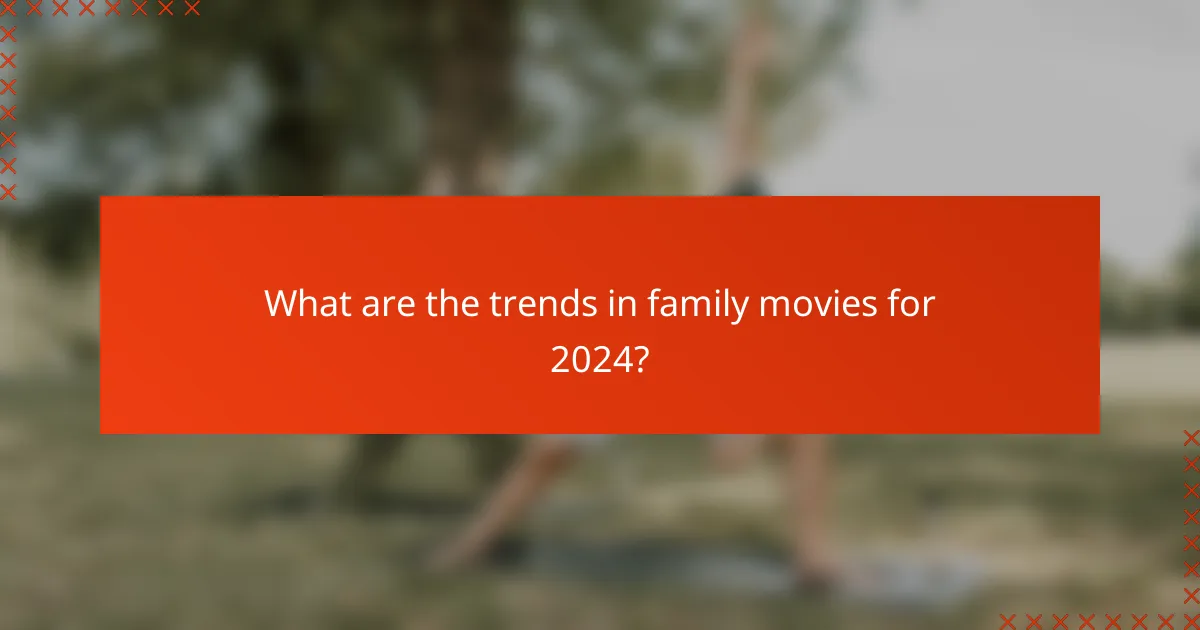 What are the trends in family movies for 2024?